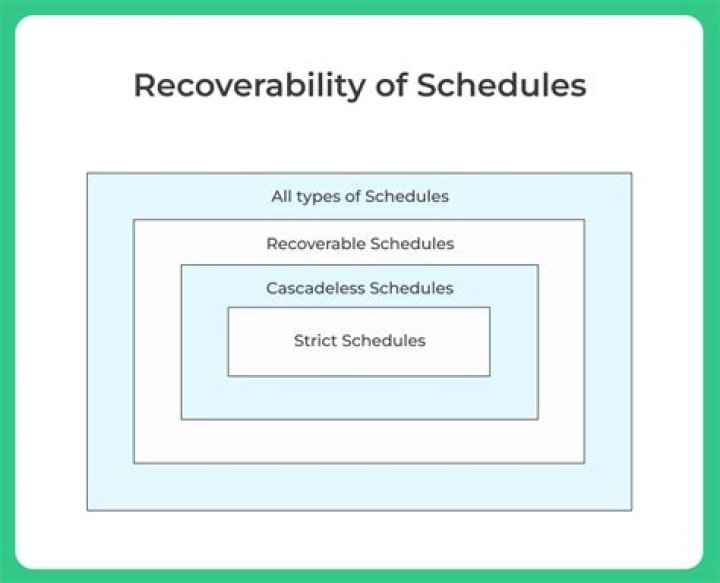 Recoverability of Schedules

All types of Schedules

Recoverable Schedules

Cascadeless Schedules

Strict Schedules